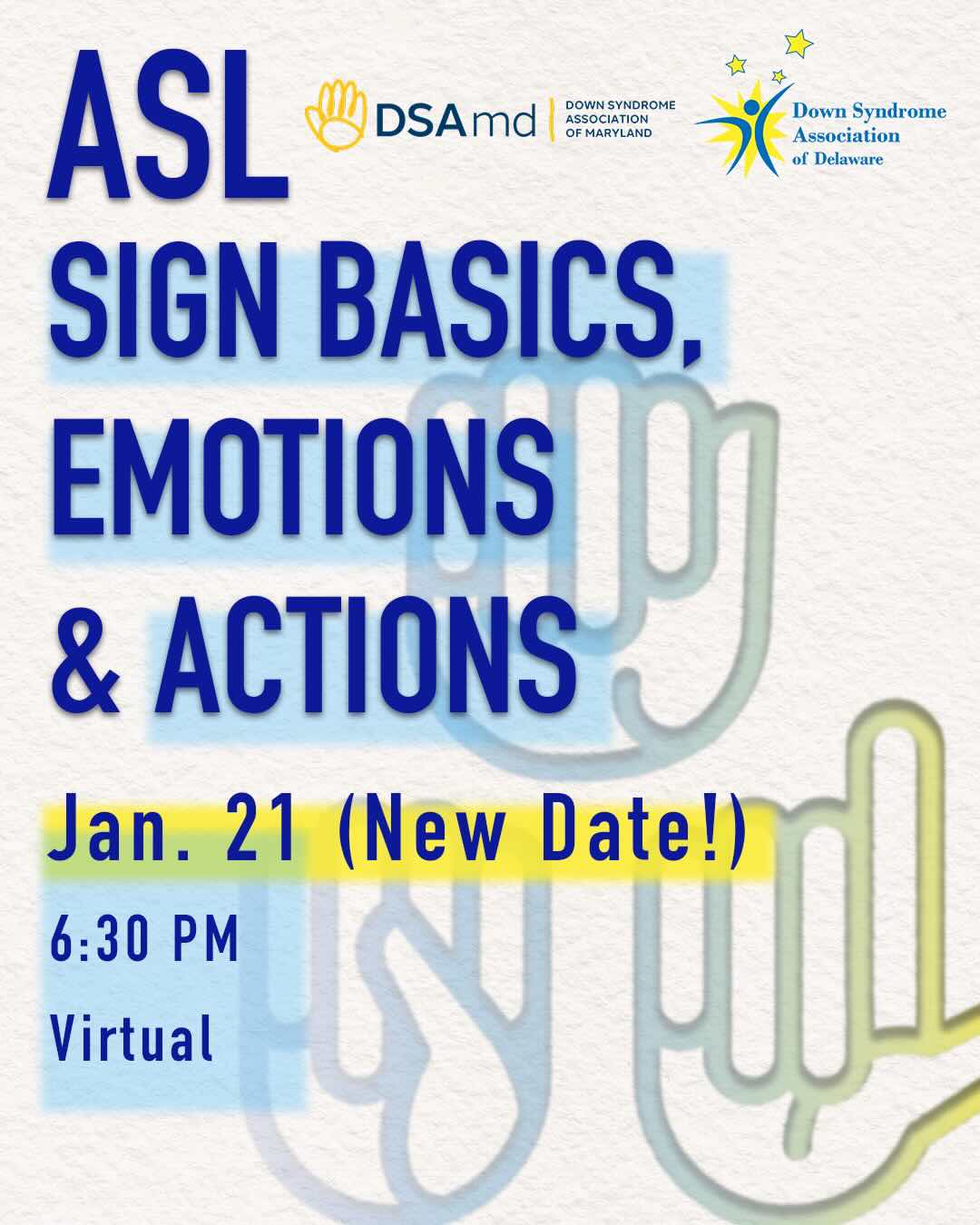 ASL

DSAmd | DOWN SYNDROME ASSOCIATION OF MARYLAND

Down Syndrome Association of Delaware

SIGN BASICS, EMOTIONS & ACTIONS

Jan. 21 (New Date!)

6:30 PM

Virtual